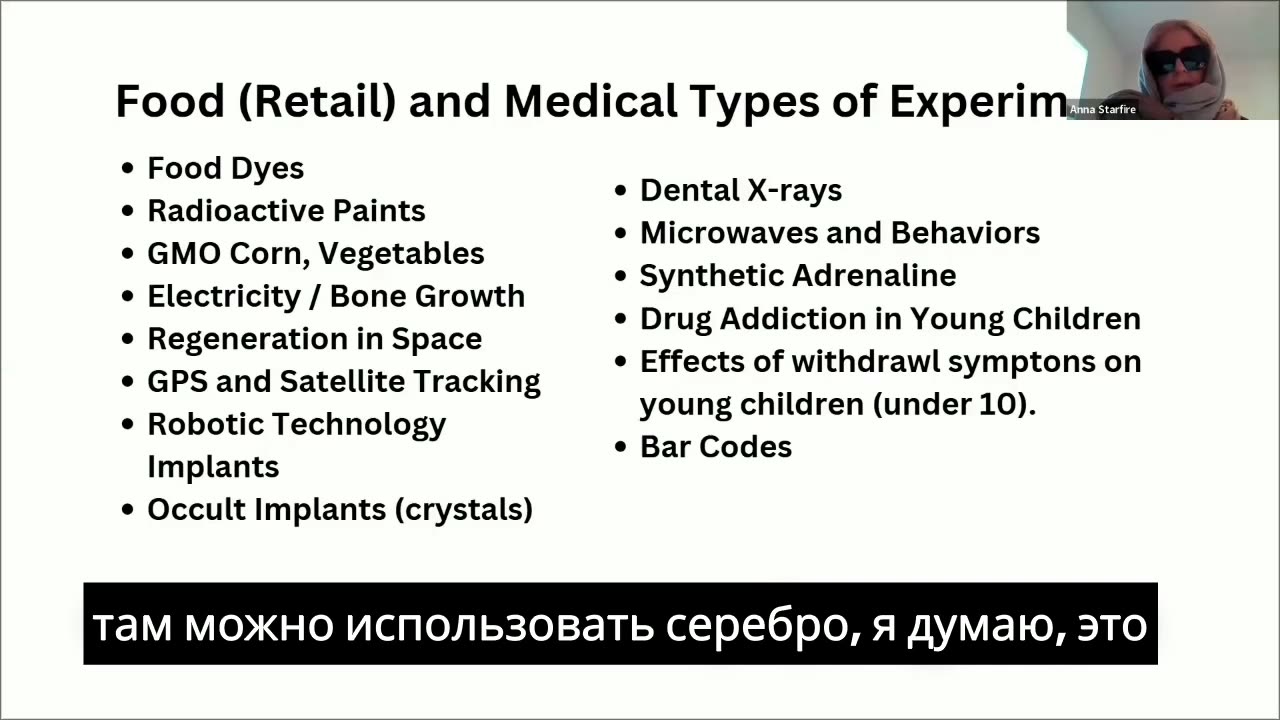 Food (Retail) and Medical Types of Experim

Anna Starfire

- Food Dyes
- Radioactive Paints
- GMO Corn, Vegetables
- Electricity / Bone Growth
- Regeneration in Space
- GPS and Satellite Tracking
- Robotic Technology Implants
- Occult Implants (crystals)

- Dental X-rays
- Microwaves and Behaviors
- Synthetic Adrenaline
- Drug Addiction in Young Children
- Effects of withdrawl symptons on young children (under 10).
- Bar Codes

там можно использовать серебро, я думаю, это